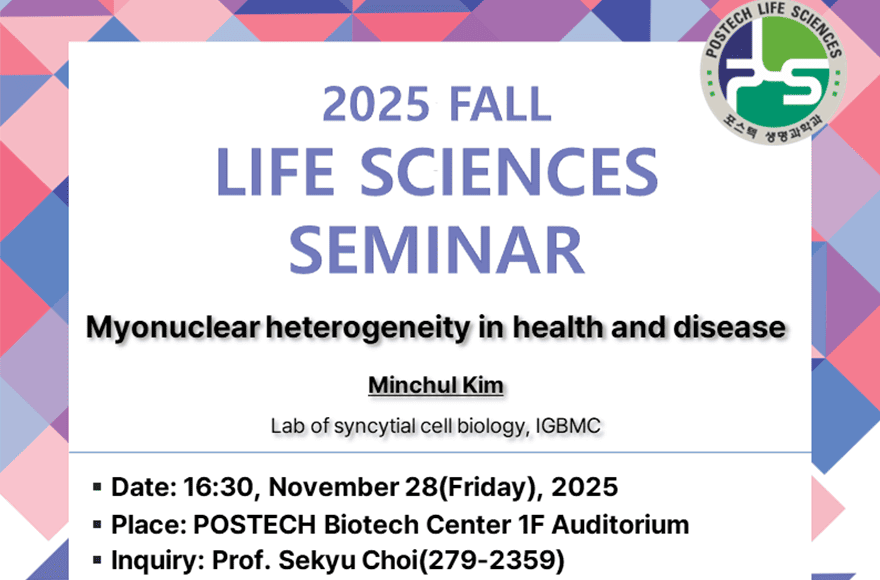 POSTECH LIFE SCIENCES
포스텍 생명과학과

2025 FALL
LIFE SCIENCES
SEMINAR

Myonuclear heterogeneity in health and disease

Minchul Kim

Lab of syncytial cell biology, IGBMC

▪ Date: 16:30, November 28(Friday), 2025
▪ Place: POSTECH Biotech Center 1F Auditorium
▪ Inquiry: Prof. Sekyu Choi(279-2359)